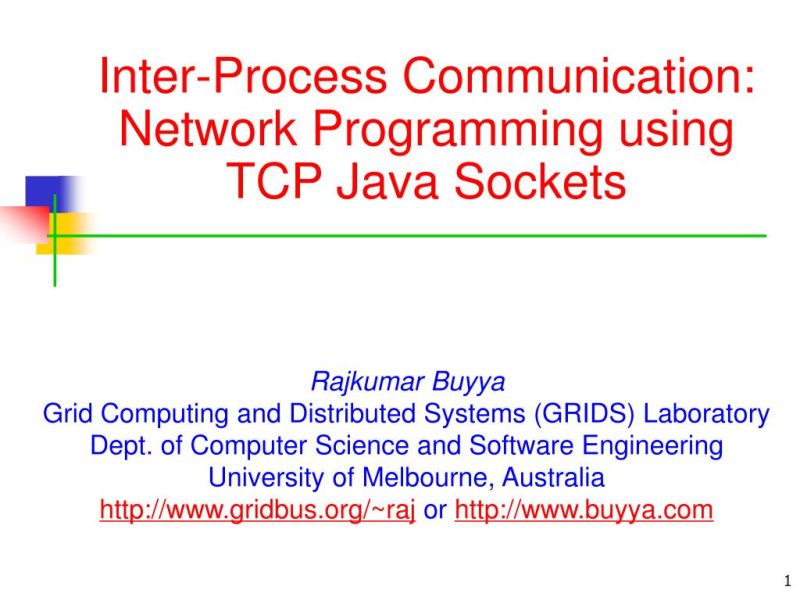 Inter-Process Communication: Network Programming using TCP Java Sockets

Rajkumar Buyya
Grid Computing and Distributed Systems (GRIDS) Laboratory
Dept. of Computer Science and Software Engineering
University of Melbourne, Australia
http://www.gridbus.org/~raj or http://www.buyya.com

1